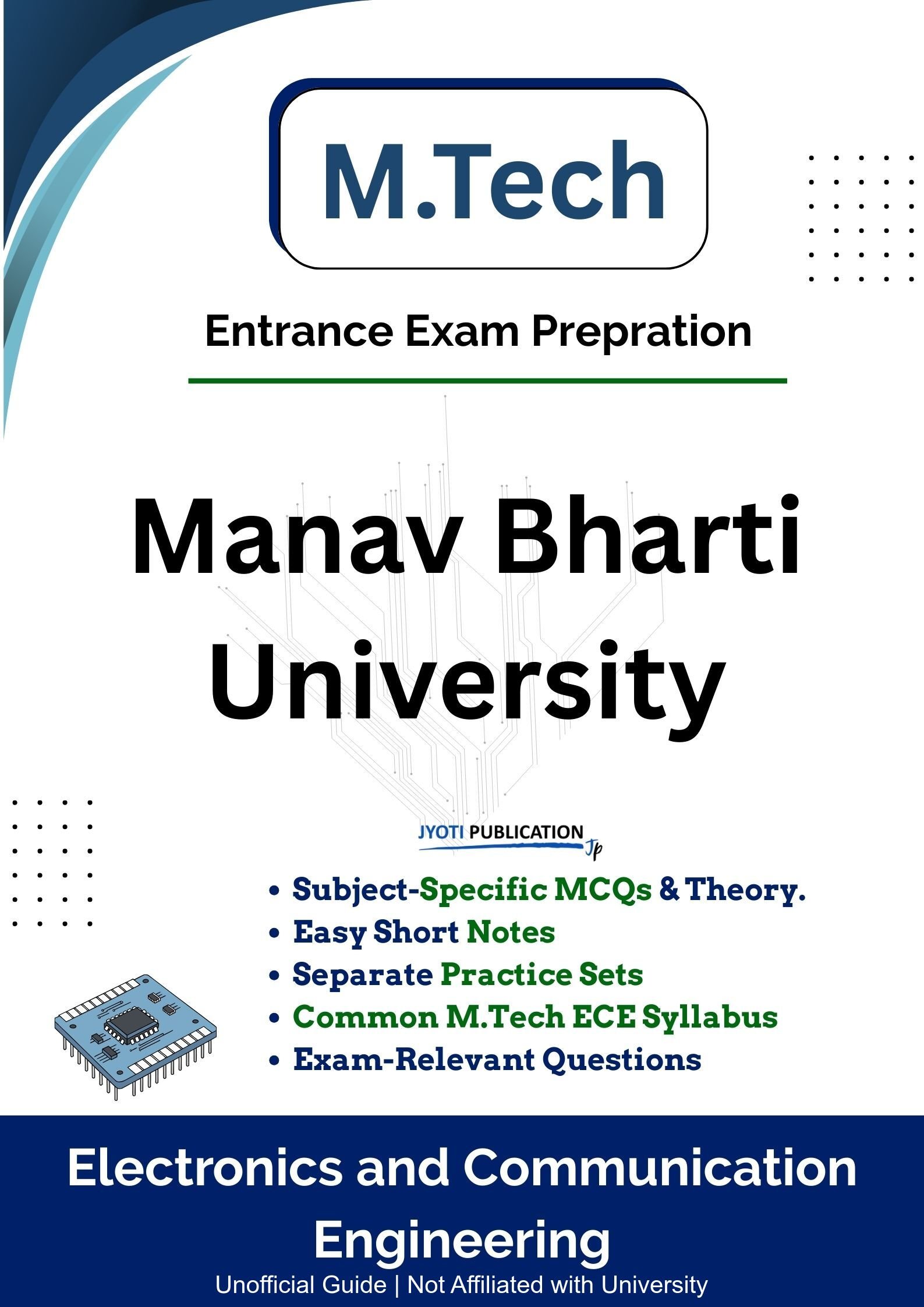 M.Tech

Entrance Exam Prepration

Manav Bharti University

JYOTI PUBLICATION
Jp

• Subject-Specific MCQs & Theory.
• Easy Short Notes
• Separate Practice Sets
• Common M.Tech ECE Syllabus
• Exam-Relevant Questions

Electronics and Communication Engineering

Unofficial Guide | Not Affiliated with University